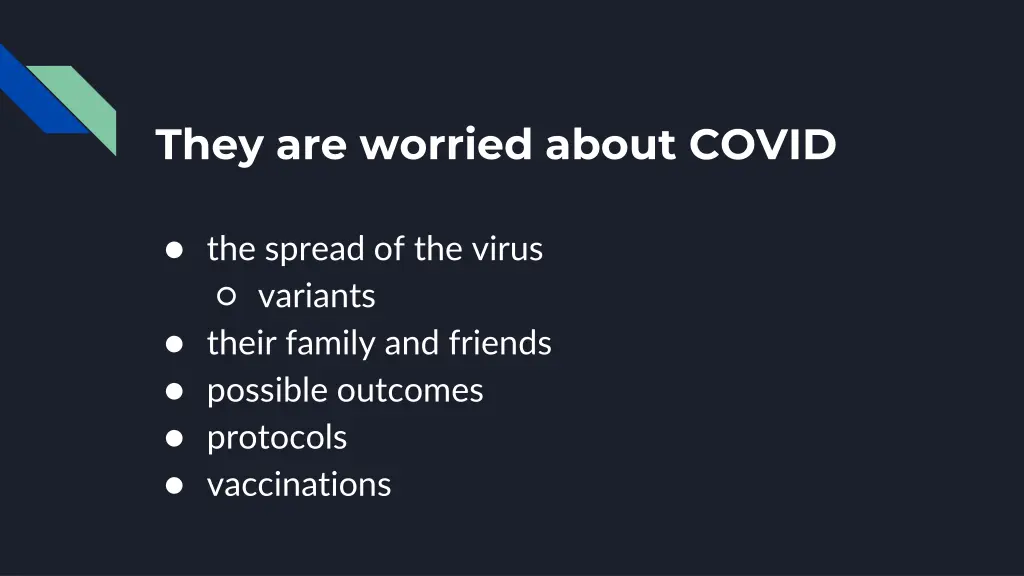 They are worried about COVID

● the spread of the virus
  ○ variants
● their family and friends
● possible outcomes
● protocols
● vaccinations